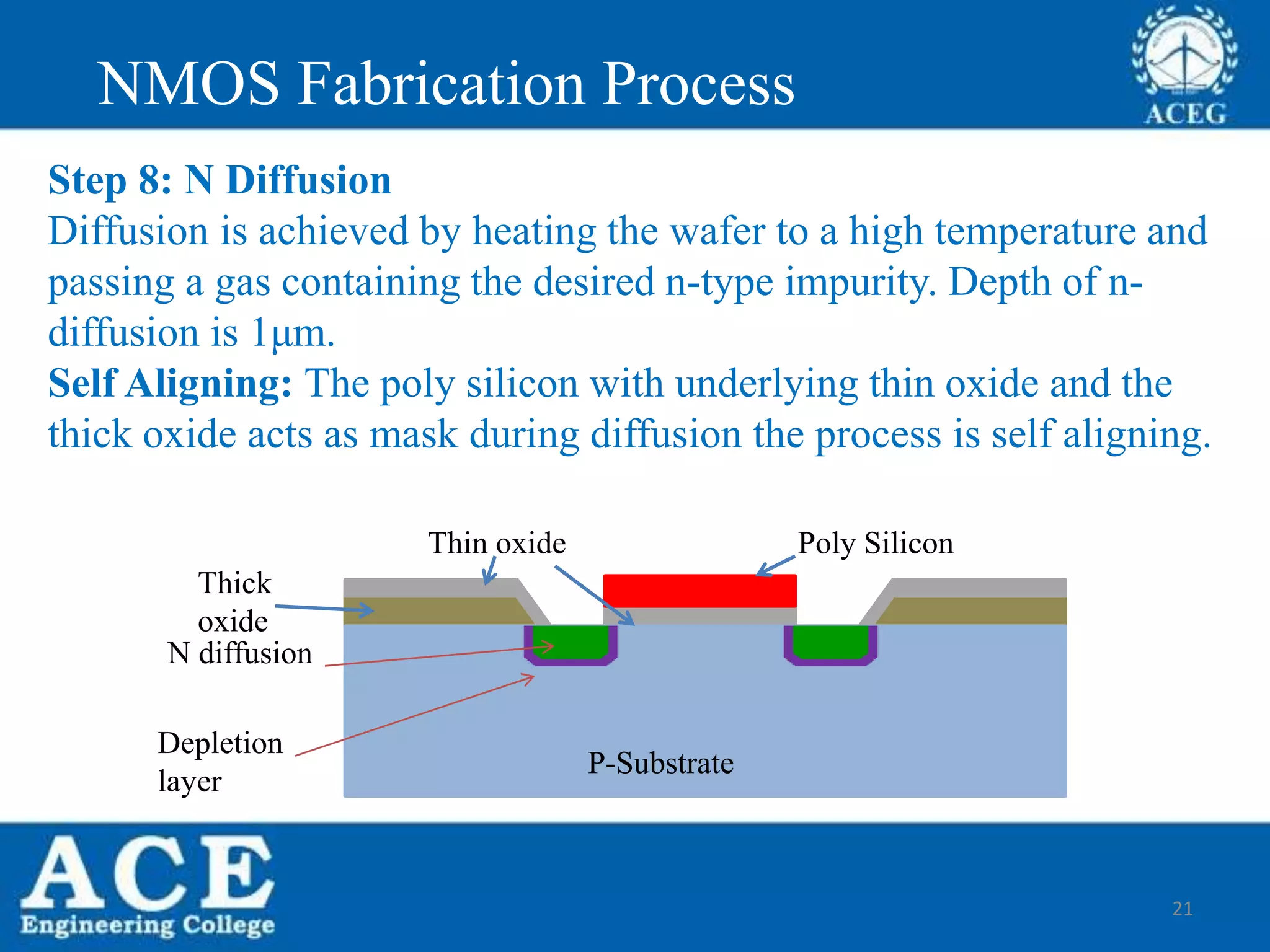 NMOS Fabrication Process

ACEG

Step 8: N Diffusion
Diffusion is achieved by heating the wafer to a high temperature and passing a gas containing the desired n-type impurity. Depth of n-diffusion is 1μm.
Self Aligning: The poly silicon with underlying thin oxide and the thick oxide acts as mask during diffusion the process is self aligning.

Thin oxide

Poly Silicon

Thick oxide

N diffusion

Depletion layer

P-Substrate

ACE
Engineering College

21